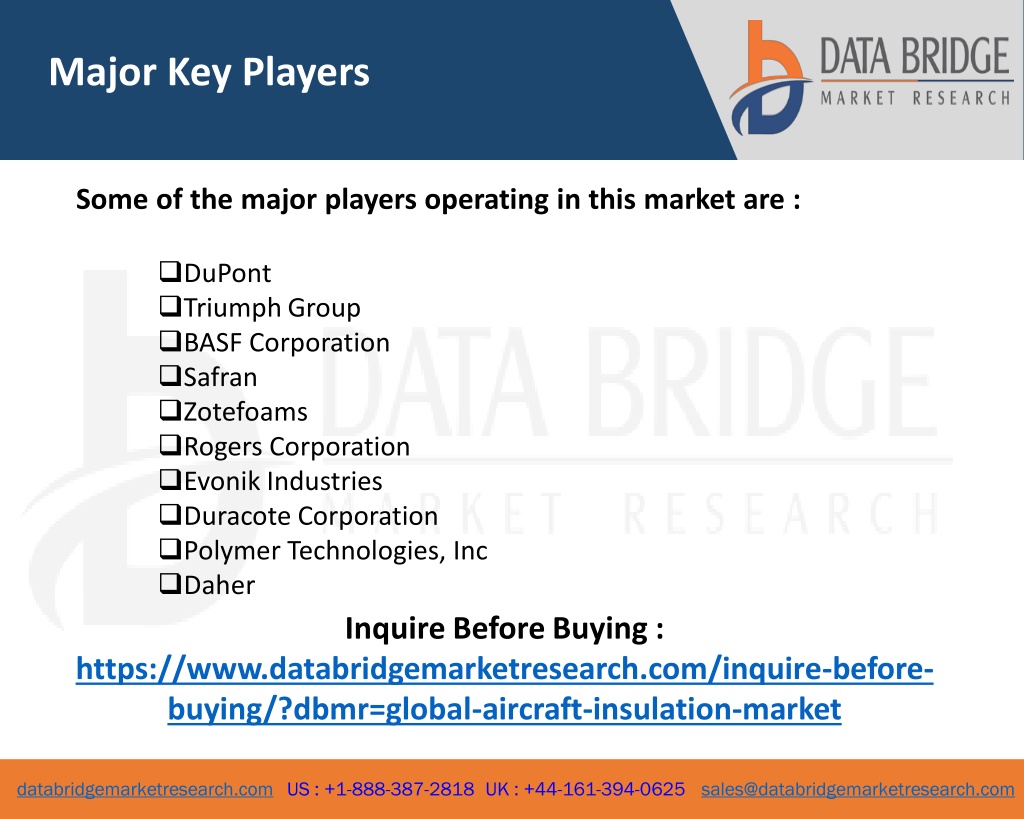 Major Key Players

DATA BRIDGE
MARKET RESEARCH

Some of the major players operating in this market are :

❑DuPont
❑Triumph Group
❑BASF Corporation
❑Safran
❑Zotefoams
❑Rogers Corporation
❑Evonik Industries
❑Duracote Corporation
❑Polymer Technologies, Inc
❑Daher

DATA BRIDGE
MARKET RESEARCH

Inquire Before Buying :
https://www.databridgemarketresearch.com/inquire-before-buying/?dbmr=global-aircraft-insulation-market

databridgemarketresearch.com US : +1-888-387-2818 UK : +44-161-394-0625 sales@databridgemarketresearch.com